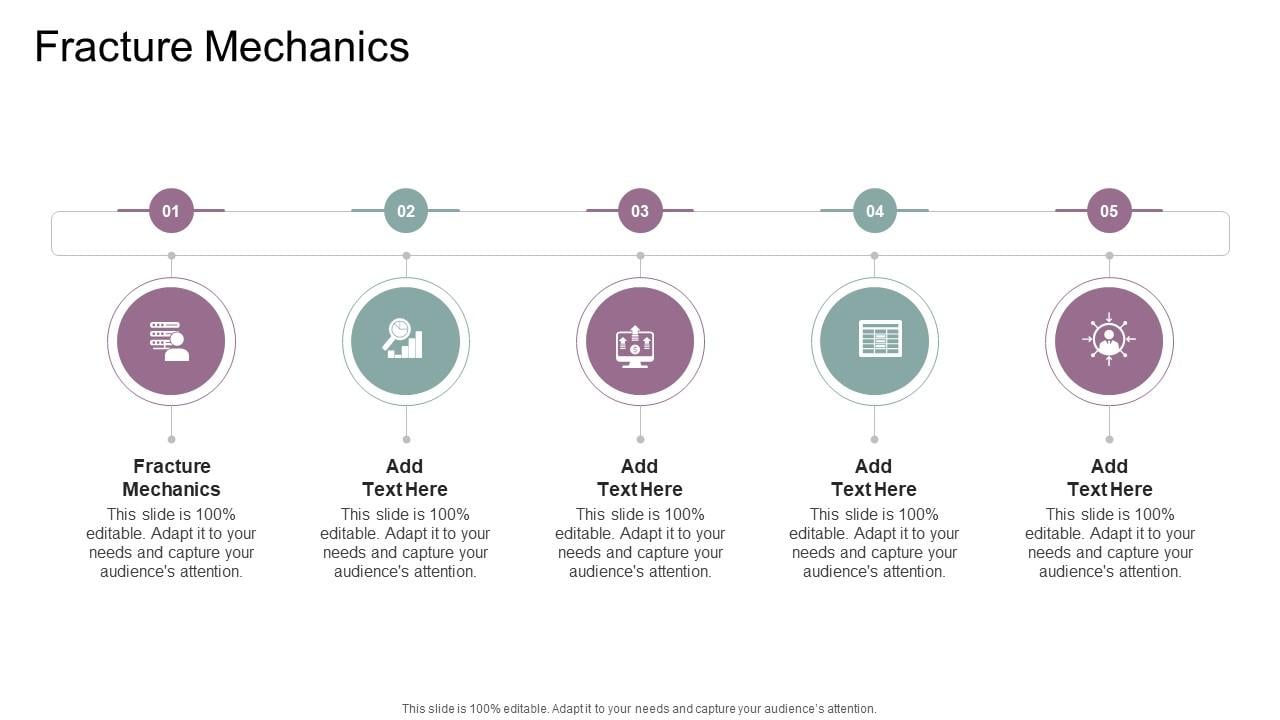 Fracture Mechanics

01

02

03

04

05

Fracture Mechanics
This slide is 100% editable. Adapt it to your needs and capture your audience's attention.

Add Text Here
This slide is 100% editable. Adapt it to your needs and capture your audience's attention.

Add Text Here
This slide is 100% editable. Adapt it to your needs and capture your audience's attention.

Add Text Here
This slide is 100% editable. Adapt it to your needs and capture your audience's attention.

Add Text Here
This slide is 100% editable. Adapt it to your needs and capture your audience's attention.

This slide is 100% editable. Adapt it to your needs and capture your audience's attention.